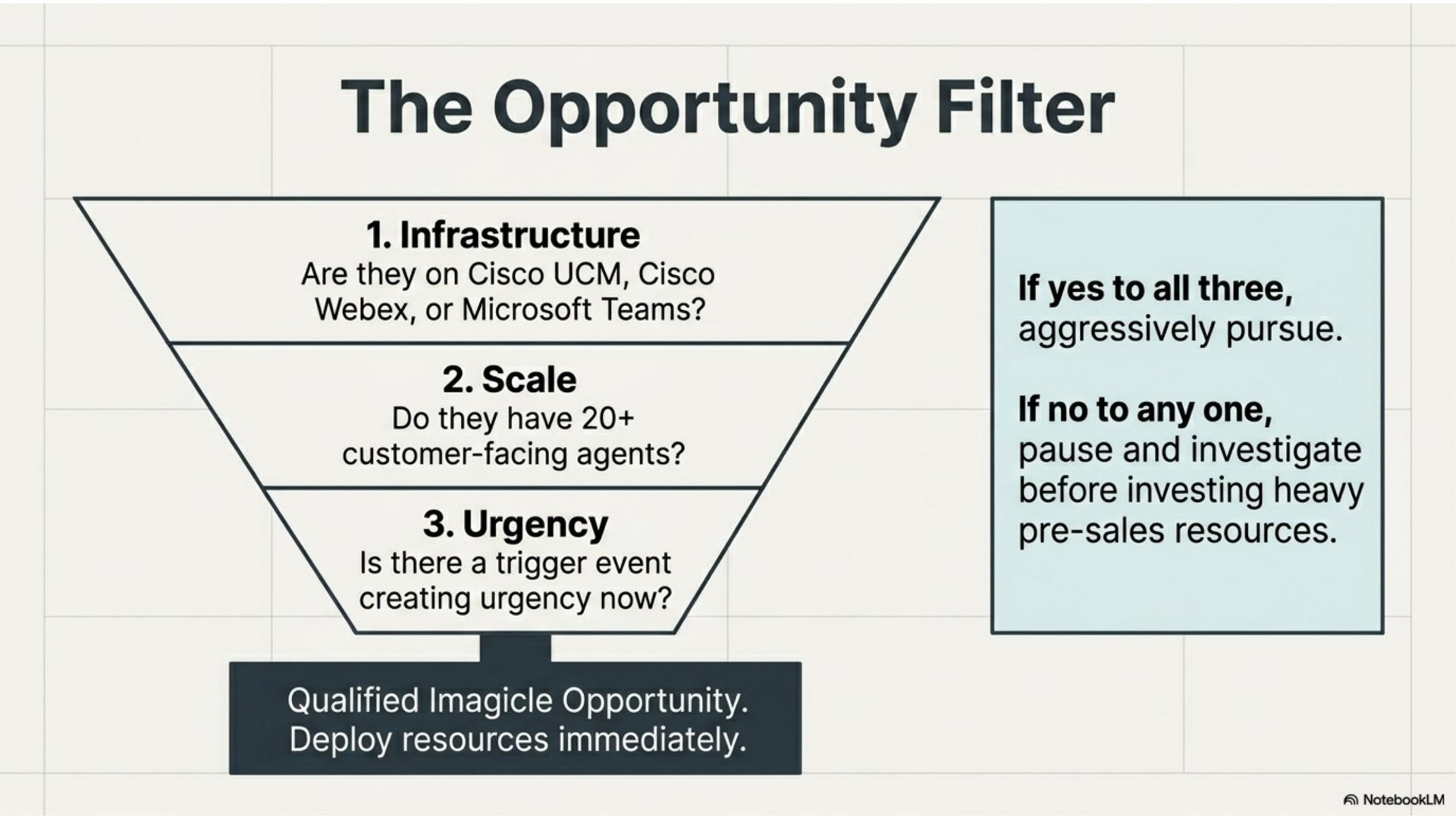 The Opportunity Filter

1. Infrastructure
Are they on Cisco UCM, Cisco Webex, or Microsoft Teams?

2. Scale
Do they have 20+ customer-facing agents?

3. Urgency
Is there a trigger event creating urgency now?

Qualified Imagicle Opportunity. Deploy resources immediately.

If yes to all three, aggressively pursue.

If no to any one, pause and investigate before investing heavy pre-sales resources.

NotebookLM